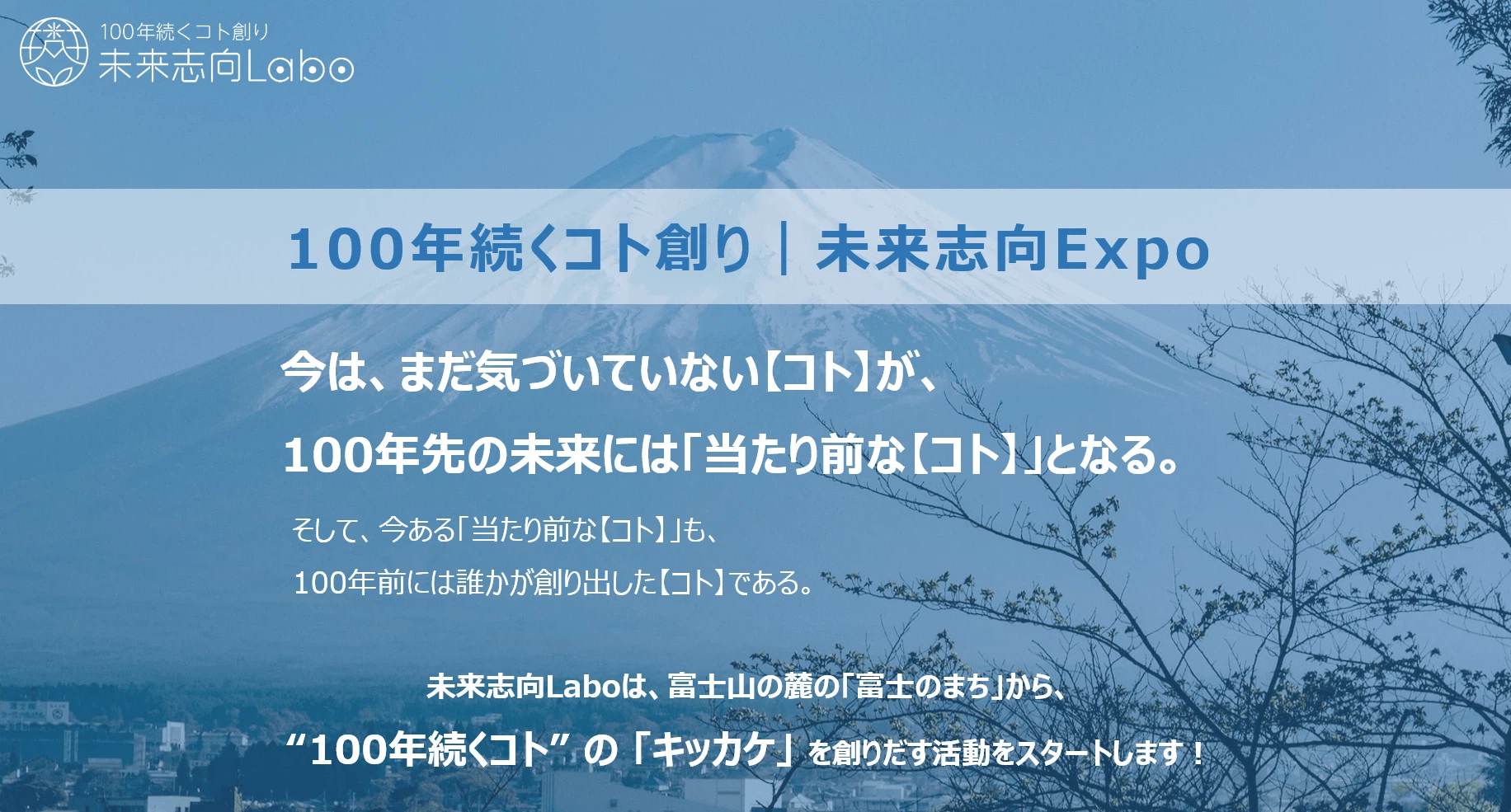 100年続くコト創り
未来志向Labo

100年続くコト創り｜未来志向Expo

今は、まだ気づいていない【コト】が、
100年先の未来には「当たり前な【コト】」となる。

そして、今ある「当たり前な【コト】」も、
100年前には誰かが創り出した【コト】である。

未来志向Laboは、富士山の麓の「富士のまち」から、
“100年続くコト” の 「キッカケ」 を創りだす活動をスタートします！